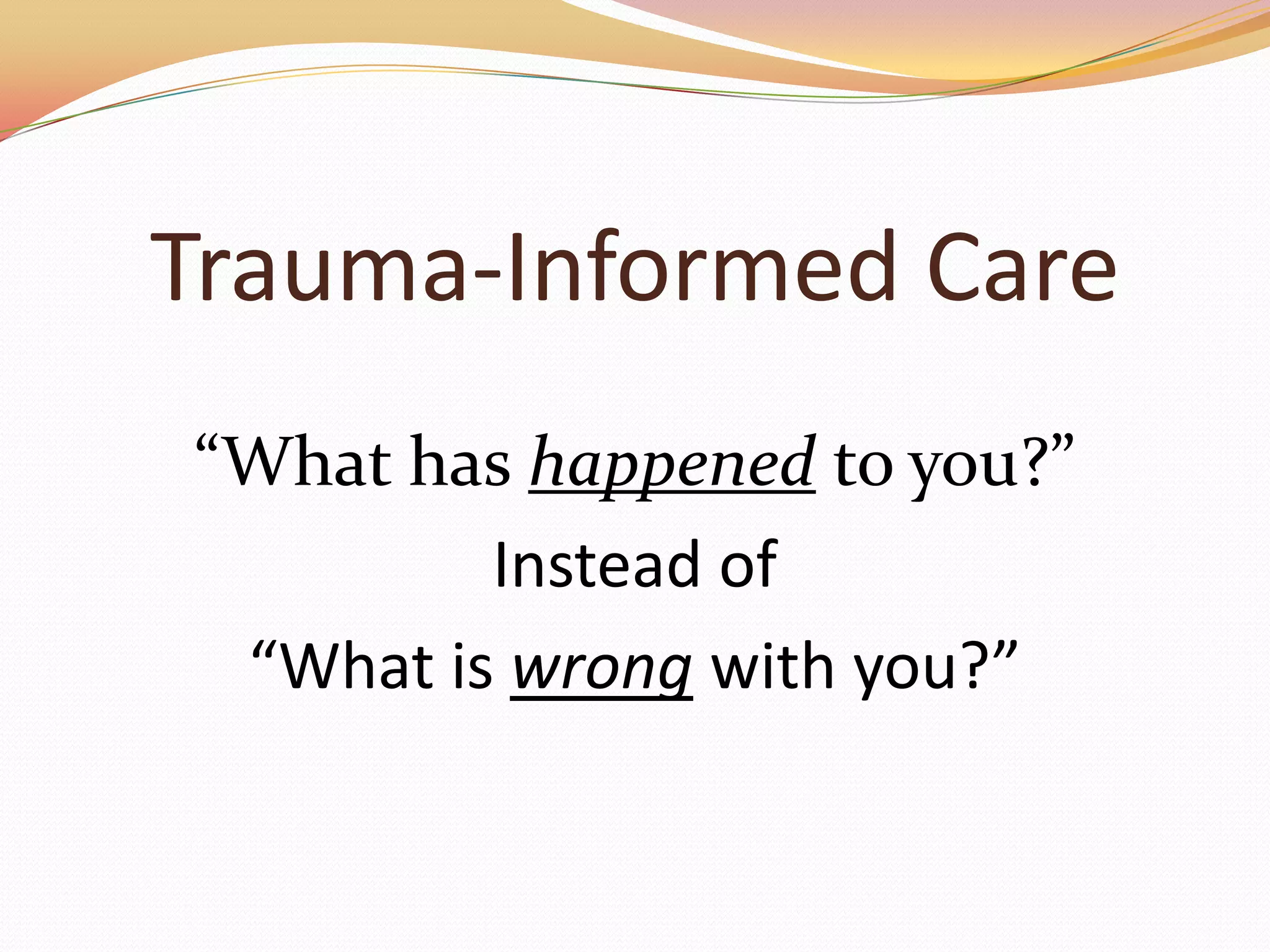 Trauma-Informed Care

“What has happened to you?”

Instead of

“What is wrong with you?”